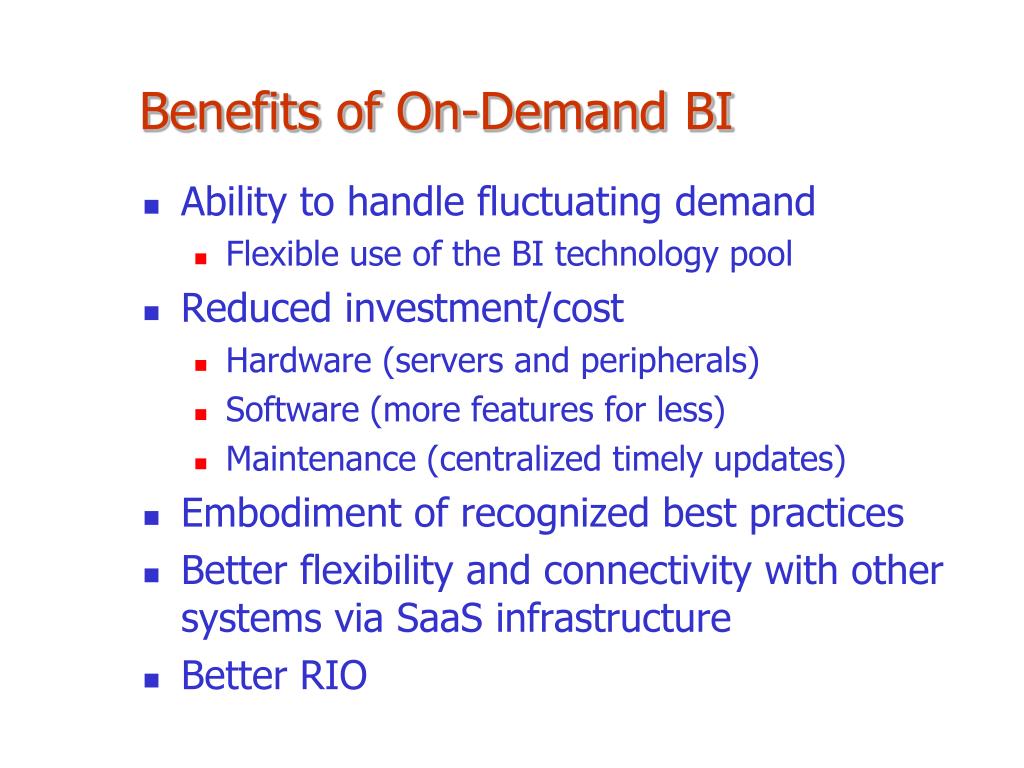 Benefits of On-Demand BI

- Ability to handle fluctuating demand
  - Flexible use of the BI technology pool
- Reduced investment/cost
  - Hardware (servers and peripherals)
  - Software (more features for less)
  - Maintenance (centralized timely updates)
- Embodiment of recognized best practices
- Better flexibility and connectivity with other systems via SaaS infrastructure
- Better RIO